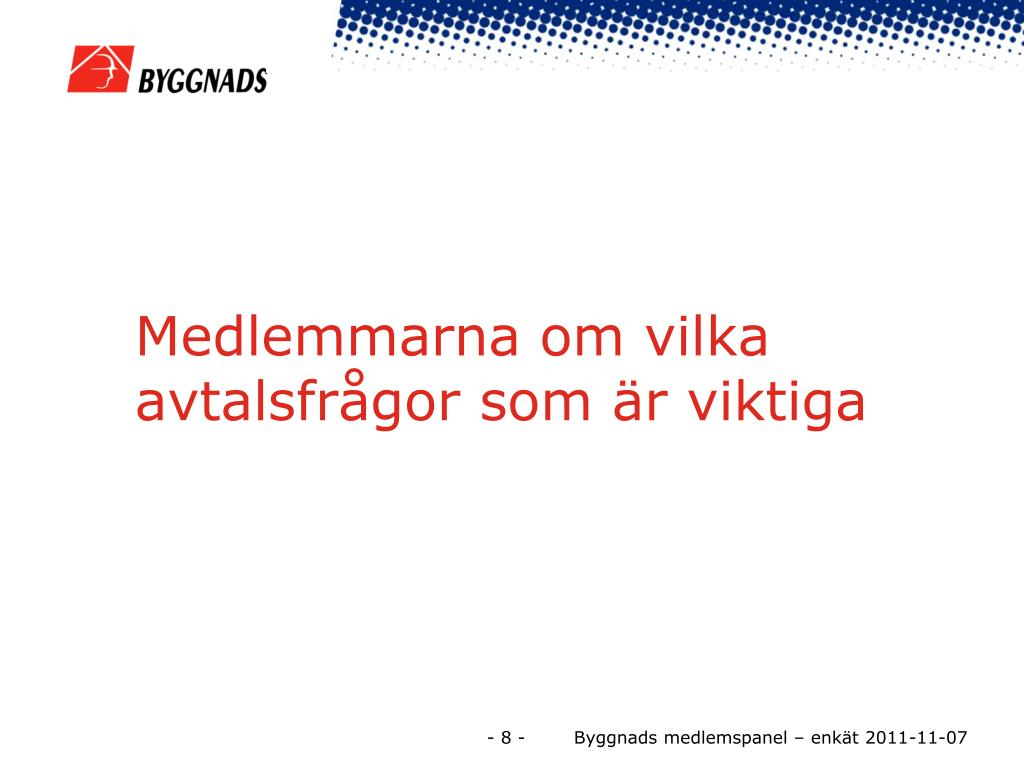 BYGGNADS

Medlemmarna om vilka avtalsfrågor som är viktiga

- 8 - Byggnads medlemspanel – enkät 2011-11-07